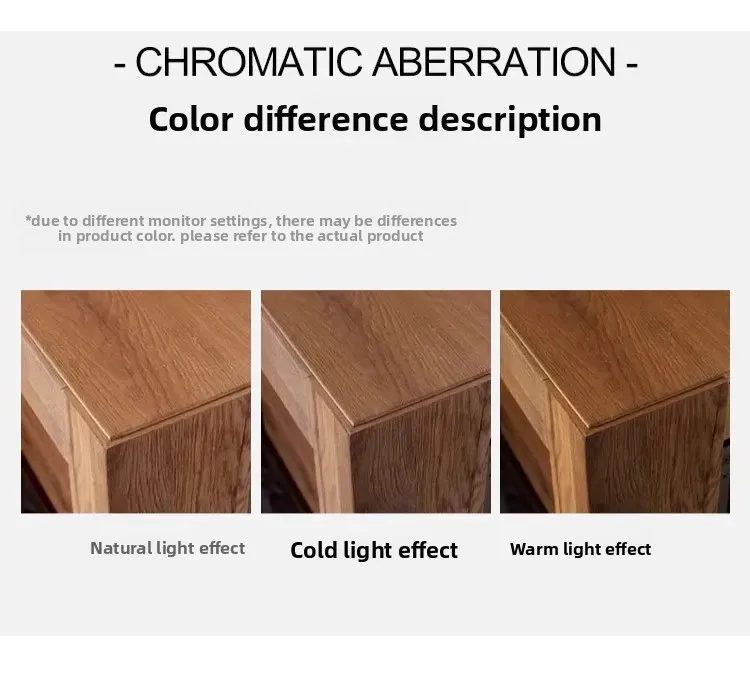 - CHROMATIC ABERRATION -

Color difference description

*due to different monitor settings, there may be differences in product color. please refer to the actual product

Natural light effect

Cold light effect

Warm light effect